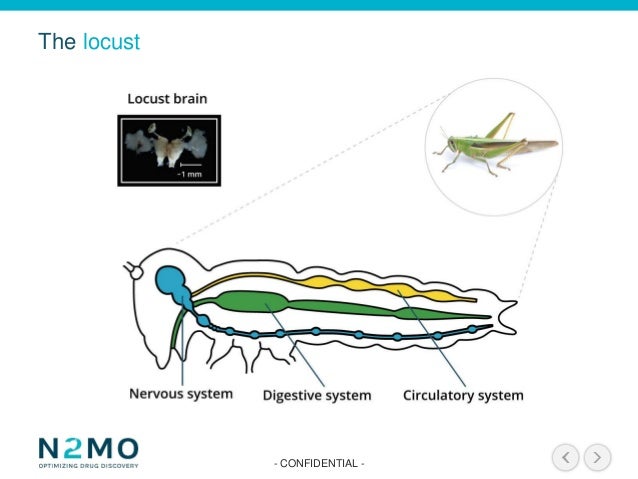 The locust

Locust brain

~1 mm

Nervous system

Digestive system

Circulatory system

N2MO
OPTIMIZING DRUG DISCOVERY

- CONFIDENTIAL -